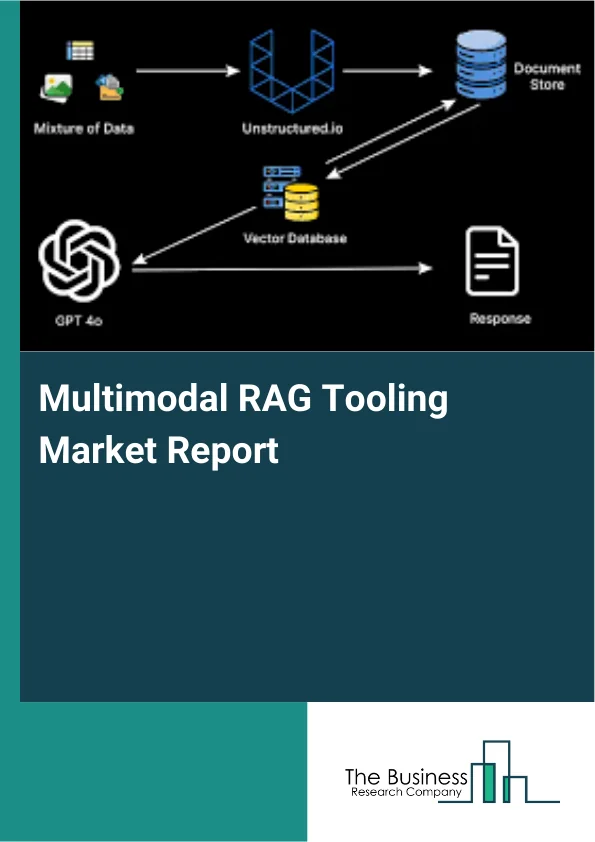 Mixture of Data

Unstructured.io

Document Store

Vector Database

GPT 4o

Response

Multimodal RAG Tooling Market Report

The Business
Research Company